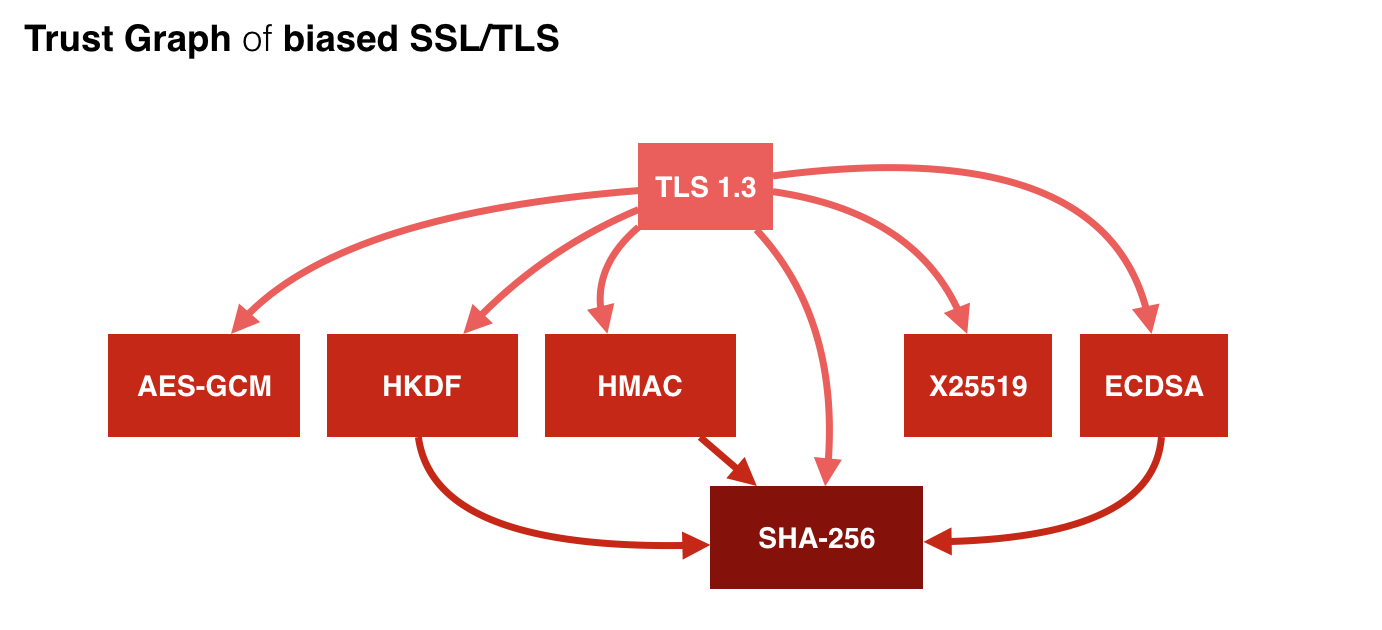 Trust Graph of biased SSL/TLS

TLS 1.3

AES-GCM

HKDF

HMAC

X25519

ECDSA

SHA-256